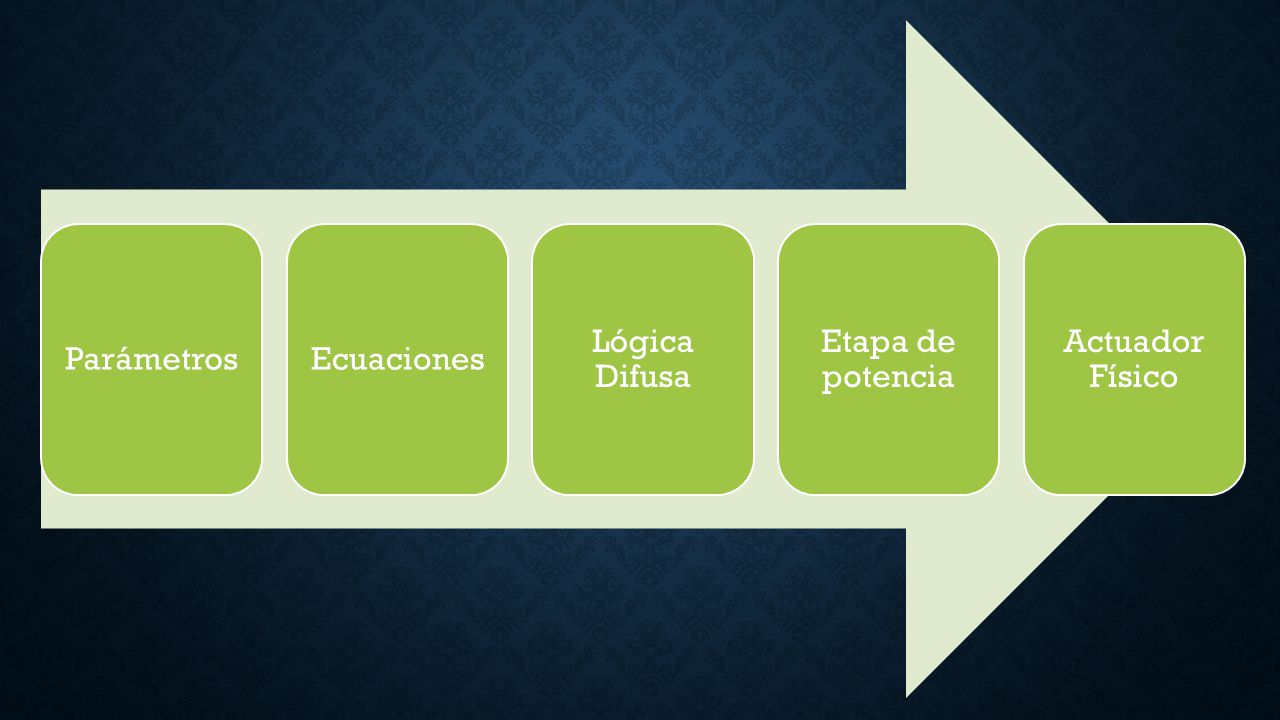 Parámetros

Ecuaciones

Lógica Difusa

Etapa de potencia

Actuador Físico